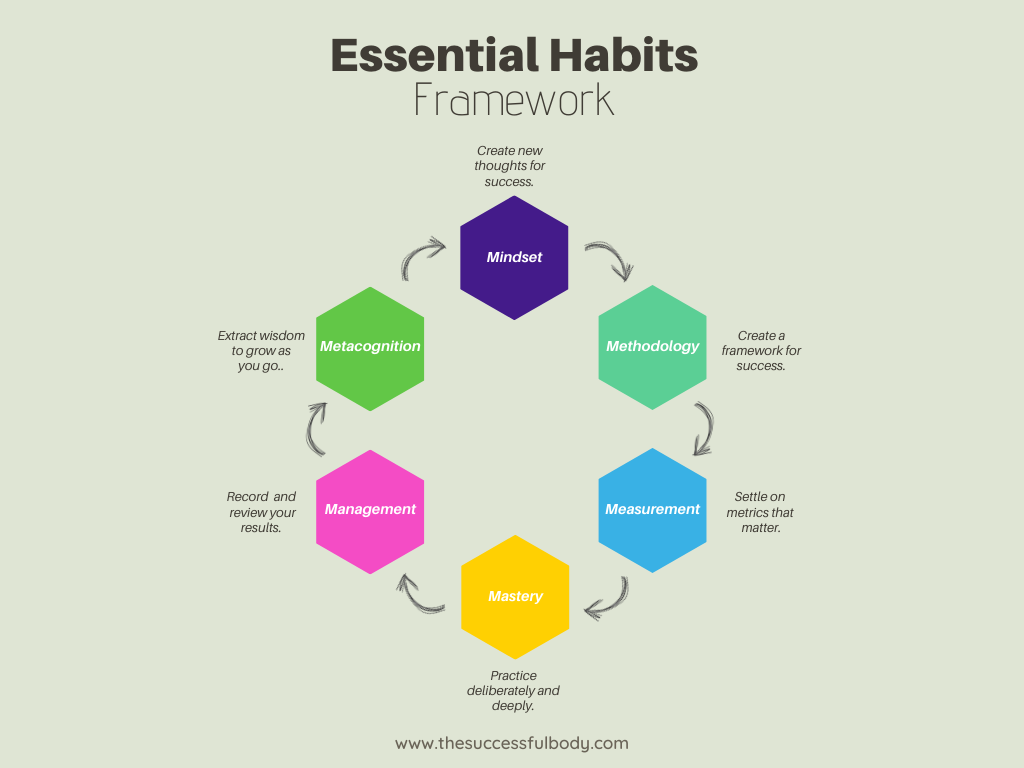 Essential Habits
Framework

Create new thoughts for success.

Mindset

Methodology

Create a framework for success.

Measurement

Settle on metrics that matter.

Mastery

Practice deliberately and deeply.

Management

Record and review your results.

Metacognition

Extract wisdom to grow as you go..

www.thesuccessfulbody.com